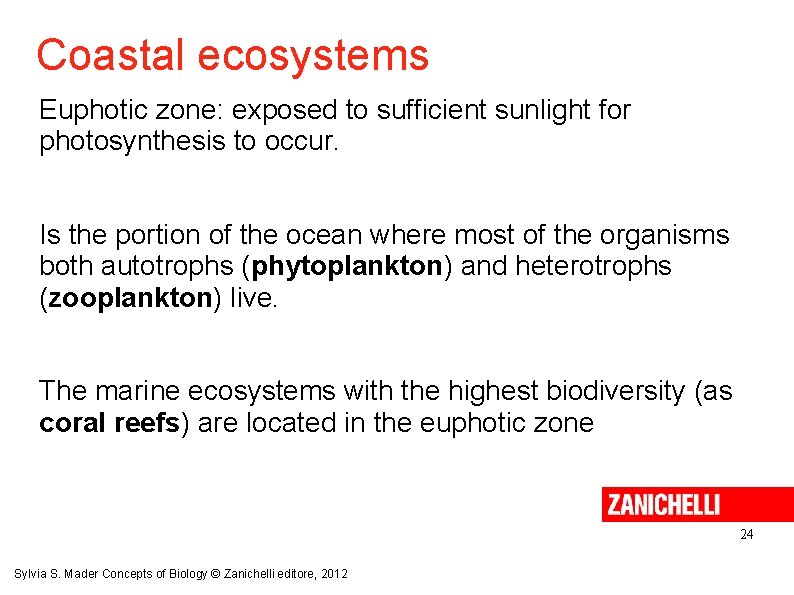 Coastal ecosystems

Euphotic zone: exposed to sufficient sunlight for photosynthesis to occur.

Is the portion of the ocean where most of the organisms both autotrophs (phytoplankton) and heterotrophs (zooplankton) live.

The marine ecosystems with the highest biodiversity (as coral reefs) are located in the euphotic zone

ZANICHELLI

24

Sylvia S. Mader Concepts of Biology © Zanichelli editore, 2012